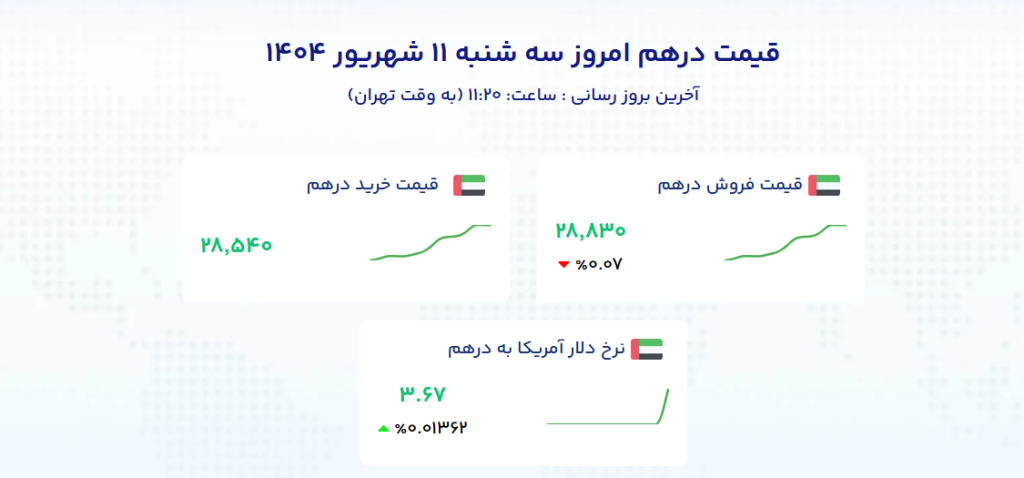 قیمت درهم امروز سه شنبه ۱۱ شهریور ۱۴۰۴

آخرین بروز رسانی : ساعت: ۱۱:۲۰ (به وقت تهران)

قیمت فروش درهم

۲۸,۸۳۰

%۰.۰۷

قیمت خرید درهم

۲۸,۵۴۰

نرخ دلار آمریکا به درهم

۳.۶۷

%۰.۰۱۳۶۲